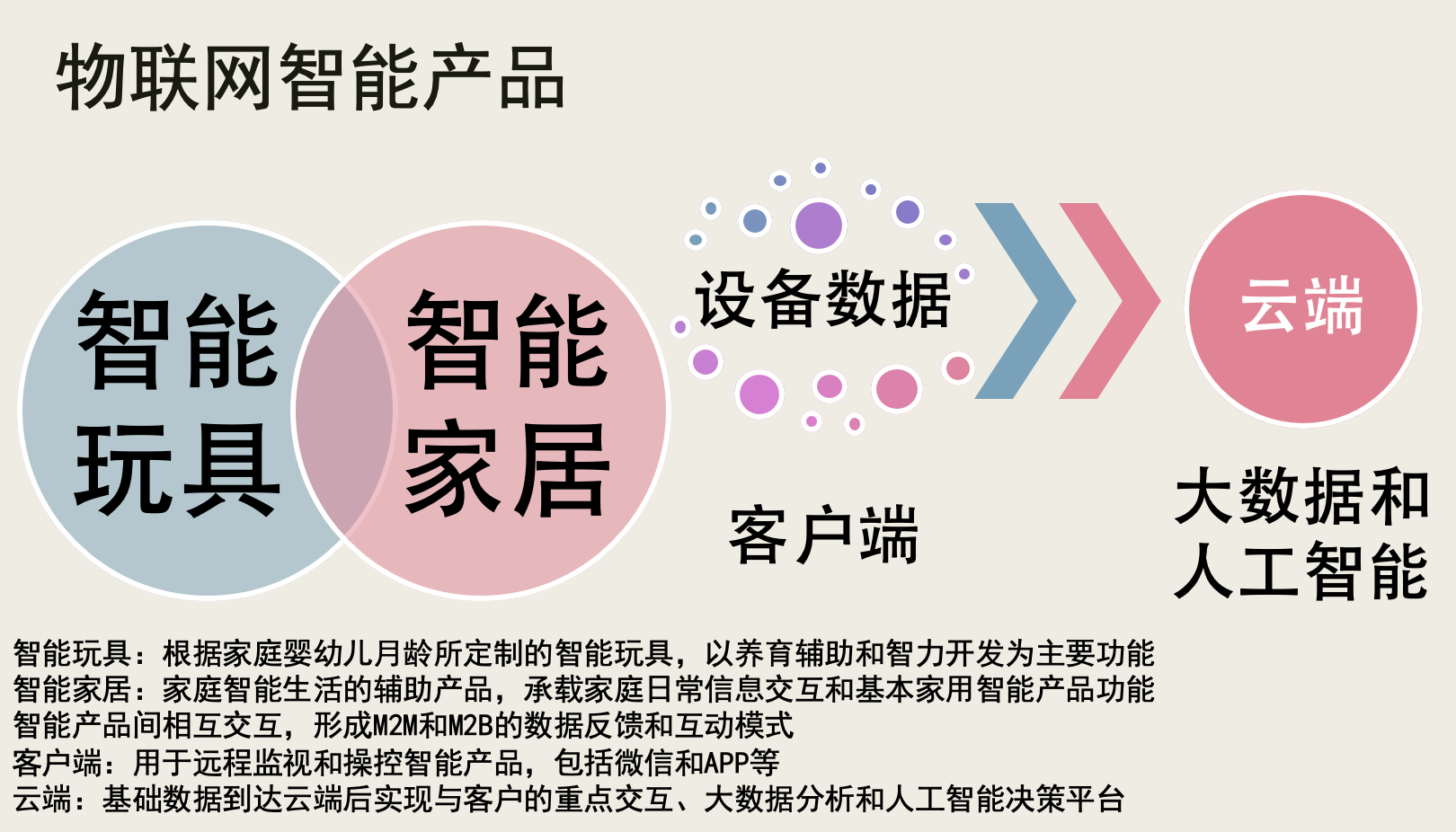 物联网智能产品

智能玩具

智能家居

设备数据

客户端

云端

大数据和人工智能

智能玩具：根据家庭婴幼儿月龄所定制的智能玩具，以养育辅助和智力开发为主要功能
智能家居：家庭智能生活的辅助产品，承载家庭日常信息交互和基本家用智能产品功能
智能产品间相互交互，形成M2M和M2B的数据反馈和互动模式
客户端：用于远程监视和操控智能产品，包括微信和APP等
云端：基础数据到达云端后实现与客户的重点交互、大数据分析和人工智能决策平台